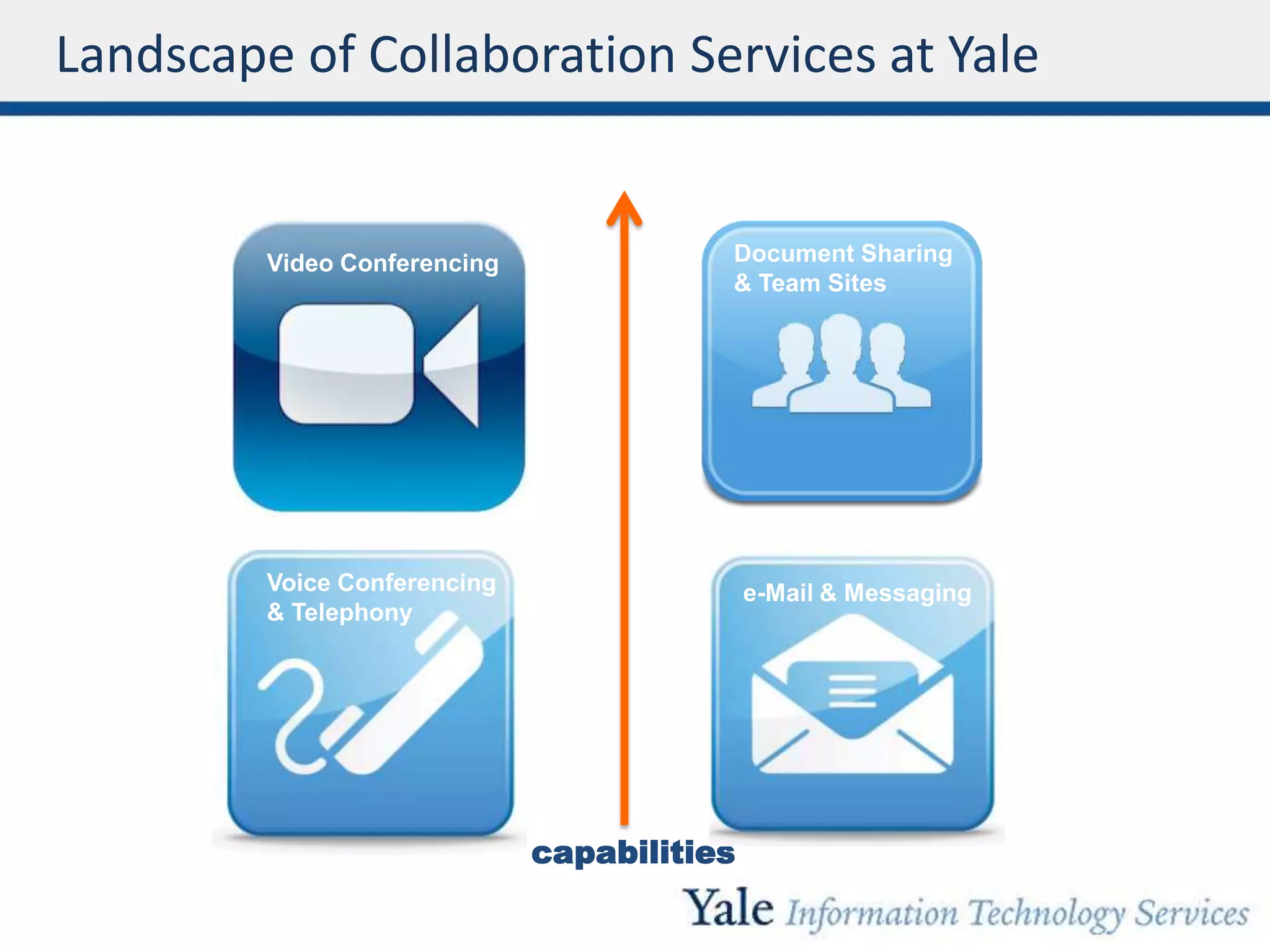 Landscape of Collaboration Services at Yale

Video Conferencing

Document Sharing & Team Sites

Voice Conferencing & Telephony

e-Mail & Messaging

capabilities

Yale Information Technology Services